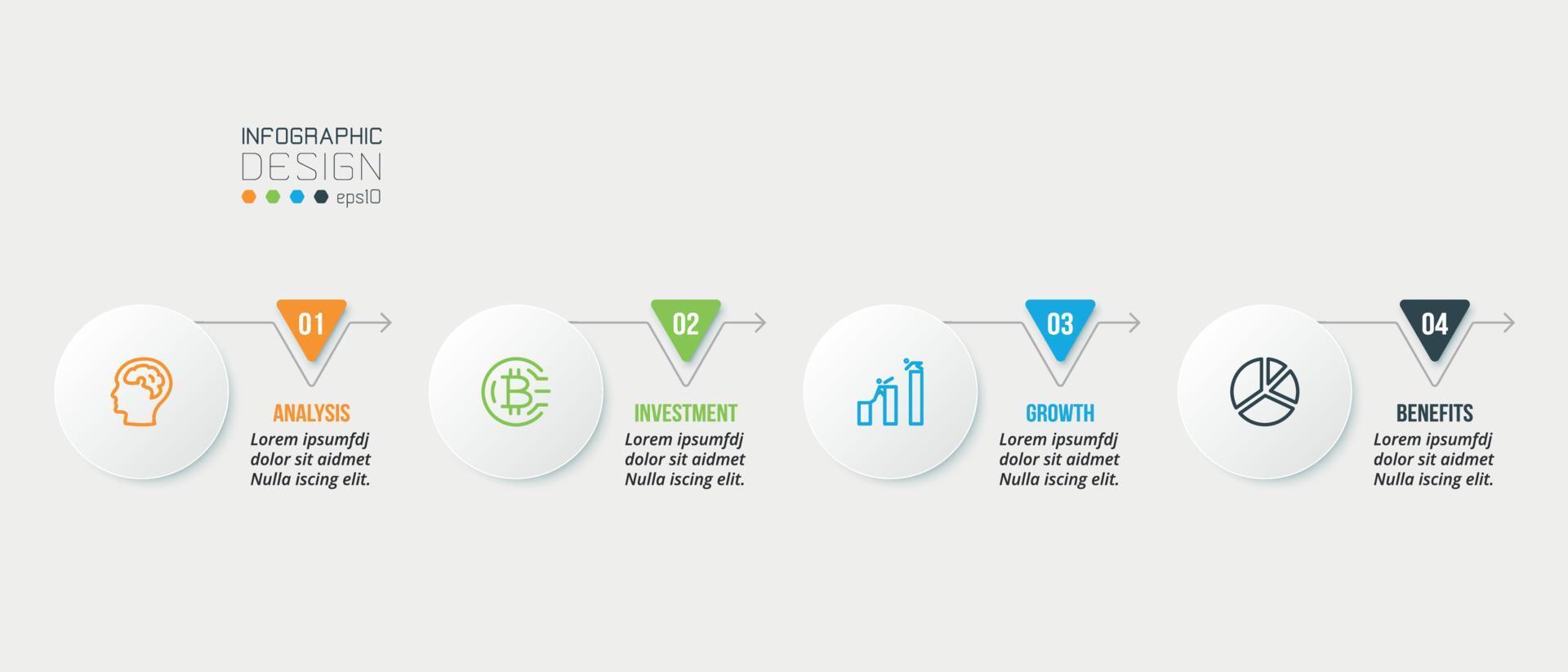 INFOGRAPHIC
DESIGN
eps10

01
ANALYSIS
Lorem ipsumfdj dolor sit aidmet Nulla iscing elit.

02
INVESTMENT
Lorem ipsumfdj dolor sit aidmet Nulla iscing elit.

03
GROWTH
Lorem ipsumfdj dolor sit aidmet Nulla iscing elit.

04
BENEFITS
Lorem ipsumfdj dolor sit aidmet Nulla iscing elit.